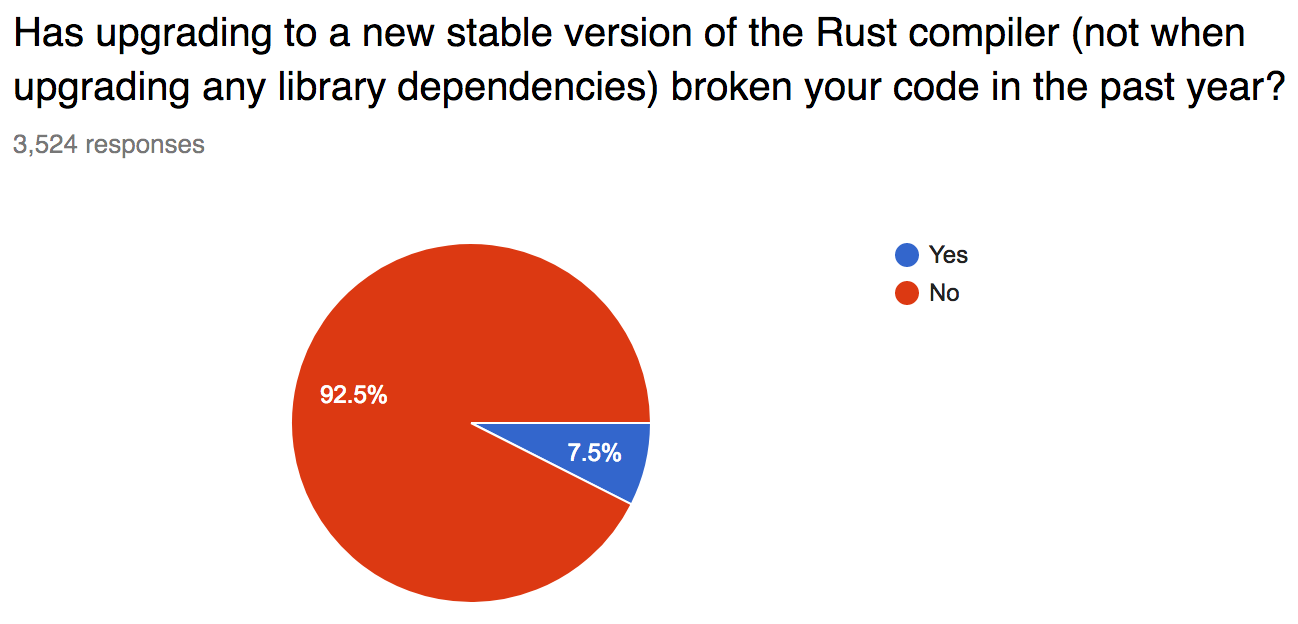 Has upgrading to a new stable version of the Rust compiler (not when upgrading any library dependencies) broken your code in the past year?

3,524 responses

Yes
No

92.5%
7.5%